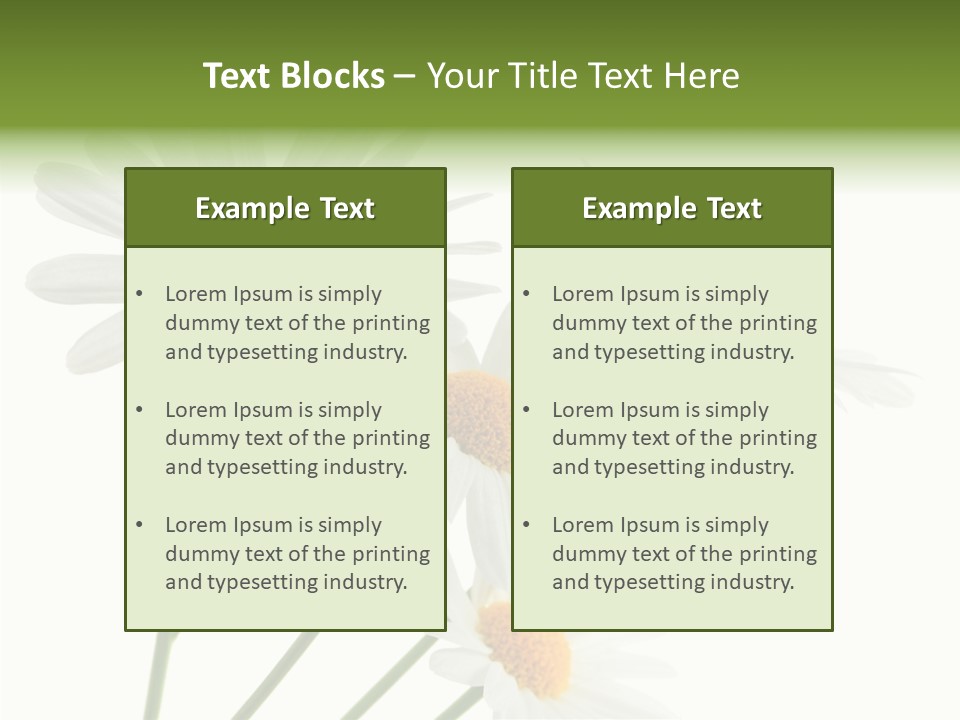 Text Blocks – Your Title Text Here

Example Text

• Lorem Ipsum is simply dummy text of the printing and typesetting industry.

• Lorem Ipsum is simply dummy text of the printing and typesetting industry.

• Lorem Ipsum is simply dummy text of the printing and typesetting industry.

Example Text

• Lorem Ipsum is simply dummy text of the printing and typesetting industry.

• Lorem Ipsum is simply dummy text of the printing and typesetting industry.

• Lorem Ipsum is simply dummy text of the printing and typesetting industry.